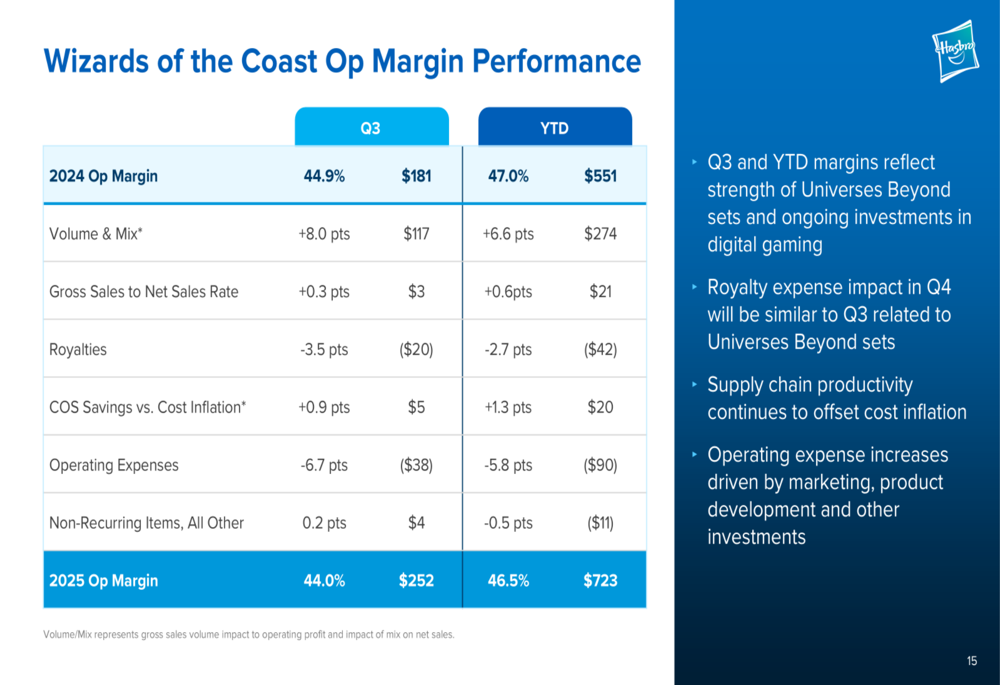 Wizards of the Coast Op Margin Performance

| | Q3 | | YTD | |
|---|---|---|---|---|
| 2024 Op Margin | 44.9% | $181 | 47.0% | $551 |
| Volume & Mix* | +8.0 pts | $117 | +6.6 pts | $274 |
| Gross Sales to Net Sales Rate | +0.3 pts | $3 | +0.6pts | $21 |
| Royalties | -3.5 pts | ($20) | -2.7 pts | ($42) |
| COS Savings vs. Cost Inflation* | +0.9 pts | $5 | +1.3 pts | $20 |
| Operating Expenses | -6.7 pts | ($38) | -5.8 pts | ($90) |
| Non-Recurring Items, All Other | 0.2 pts | $4 | -0.5 pts | ($11) |
| 2025 Op Margin | 44.0% | $252 | 46.5% | $723 |

Volume/Mix represents gross sales volume impact to operating profit and impact of mix on net sales.

Hasbro

‣ Q3 and YTD margins reflect strength of Universes Beyond sets and ongoing investments in digital gaming

‣ Royalty expense impact in Q4 will be similar to Q3 related to Universes Beyond sets

‣ Supply chain productivity continues to offset cost inflation

‣ Operating expense increases driven by marketing, product development and other investments

15